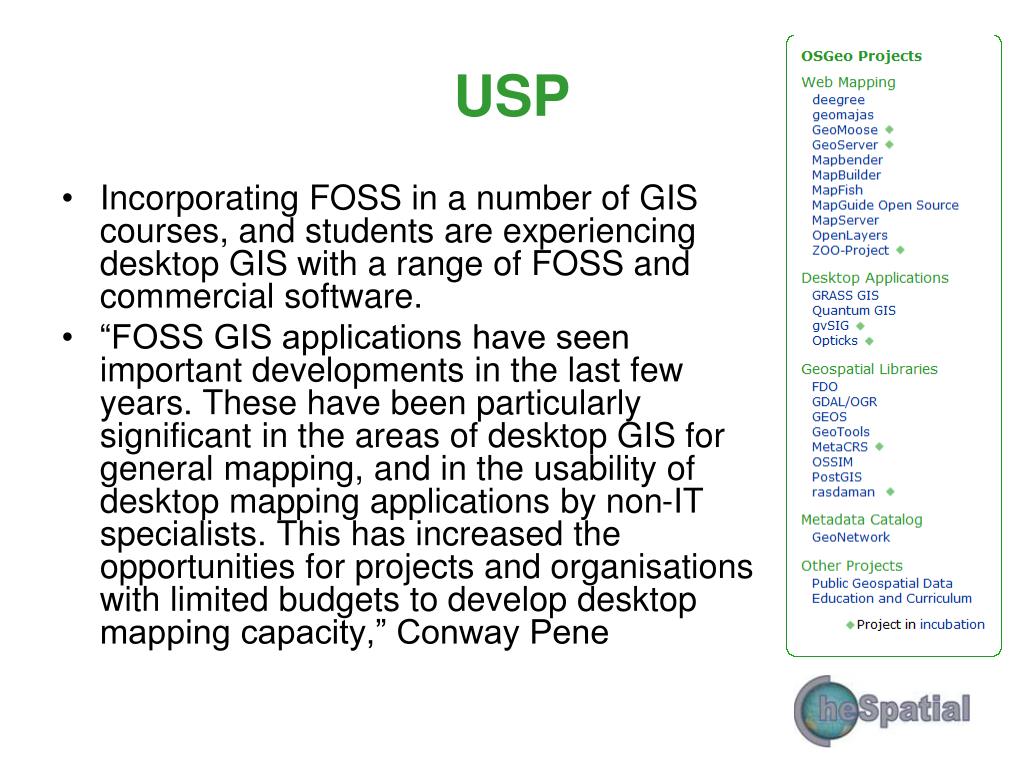 USP

• Incorporating FOSS in a number of GIS courses, and students are experiencing desktop GIS with a range of FOSS and commercial software.
• “FOSS GIS applications have seen important developments in the last few years. These have been particularly significant in the areas of desktop GIS for general mapping, and in the usability of desktop mapping applications by non-IT specialists. This has increased the opportunities for projects and organisations with limited budgets to develop desktop mapping capacity,” Conway Pene

OSGeo Projects
Web Mapping
deegree
geomajas
GeoMoose ◆
GeoServer ◆
Mapbender
MapBuilder
MapFish
MapGuide Open Source
MapServer
OpenLayers
ZOO-Project ◆
Desktop Applications
GRASS GIS
Quantum GIS
gvSIG ◆
Opticks ◆
Geospatial Libraries
FDO
GDAL/OGR
GEOS
GeoTools
MetaCRS ◆
OSSIM
PostGIS
rasdaman ◆
Metadata Catalog
GeoNetwork
Other Projects
Public Geospatial Data
Education and Curriculum
◆ Project in incubation

heSpatial